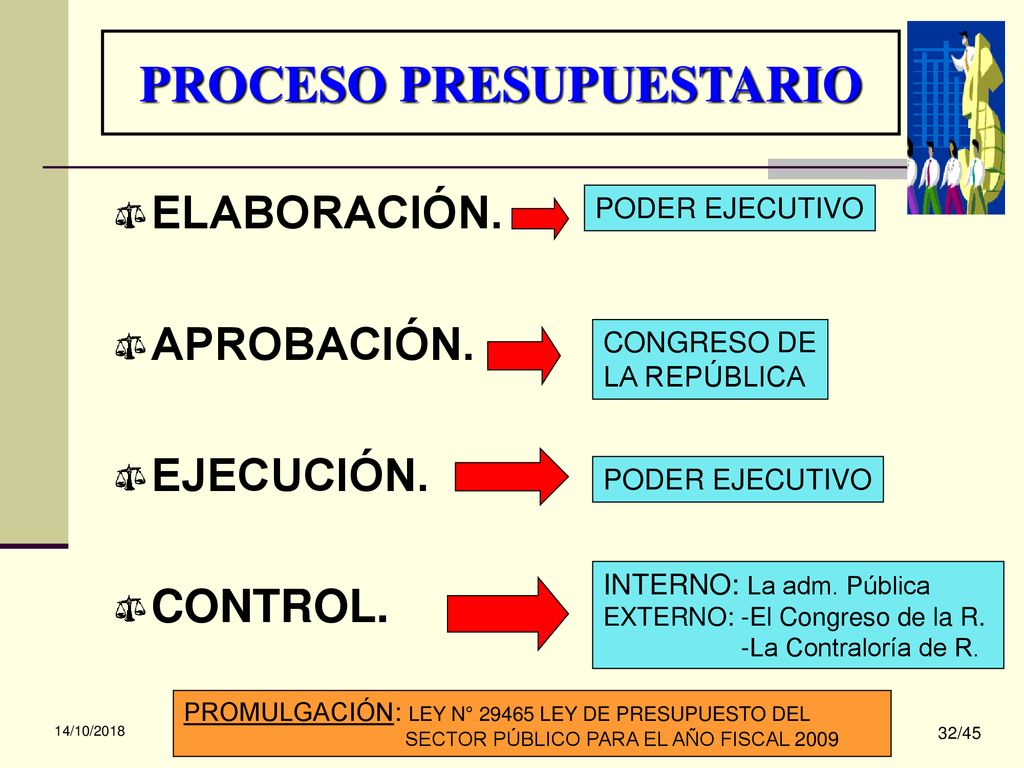 PROCESO PRESUPUESTARIO

ELABORACIÓN.

PODER EJECUTIVO

APROBACIÓN.

CONGRESO DE LA REPÚBLICA

EJECUCIÓN.

PODER EJECUTIVO

CONTROL.

INTERNO: La adm. Pública
EXTERNO: -El Congreso de la R.
-La Contraloría de R.

PROMULGACIÓN: LEY N° 29465 LEY DE PRESUPUESTO DEL SECTOR PÚBLICO PARA EL AÑO FISCAL 2009

14/10/2018

32/45